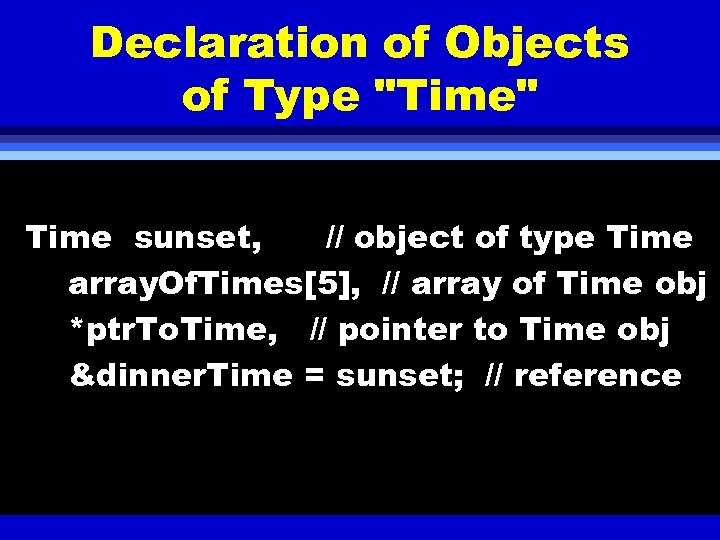 Declaration of Objects of Type "Time"

Time sunset, // object of type Time
arrayOfTimes[5], // array of Time obj
*ptrToTime, // pointer to Time obj
&dinnerTime = sunset; // reference